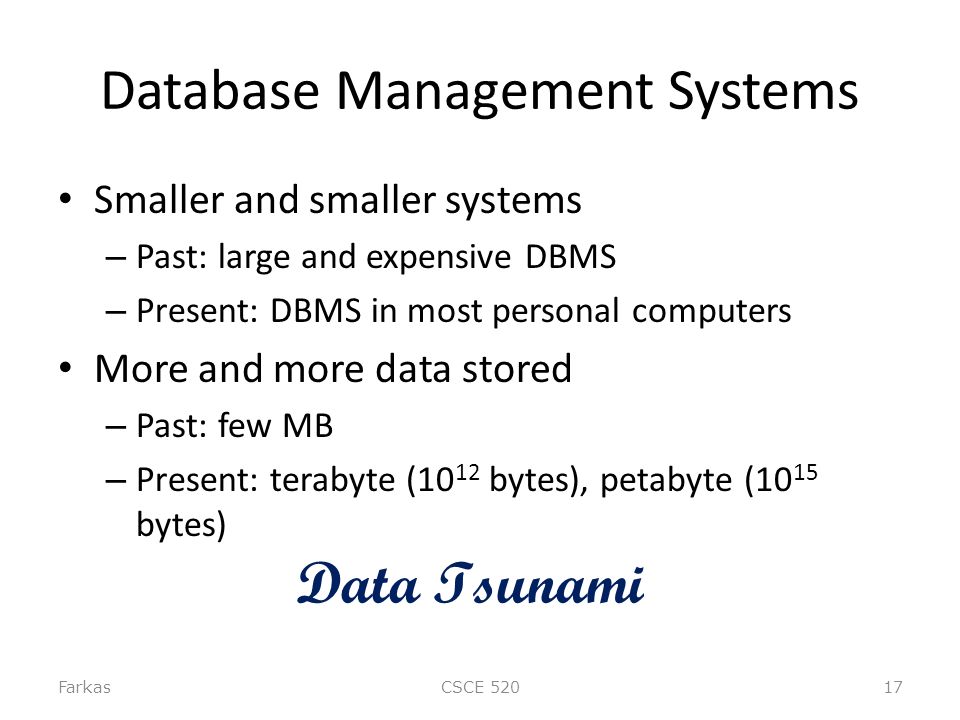 Database Management Systems

• Smaller and smaller systems
– Past: large and expensive DBMS
– Present: DBMS in most personal computers

• More and more data stored
– Past: few MB
– Present: terabyte ($10^{12}$ bytes), petabyte ($10^{15}$ bytes)

Data Tsunami

Farkas

CSCE 520

17